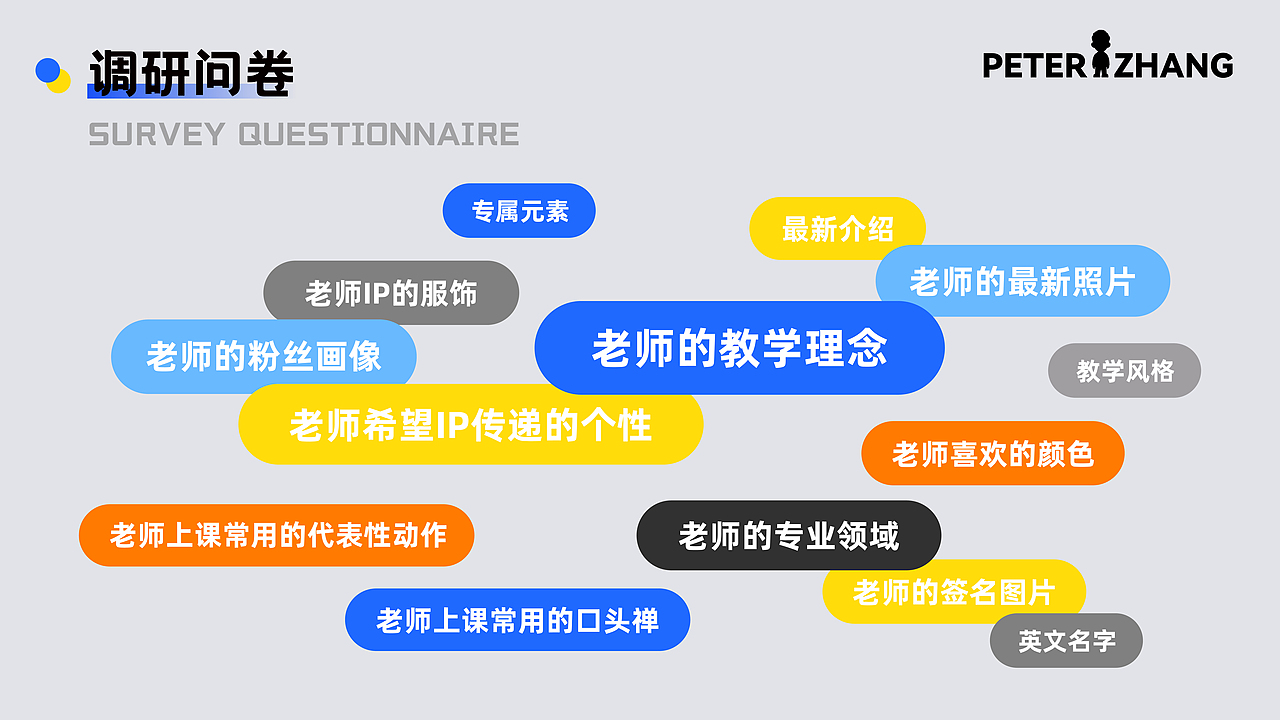 调研问卷
SURVEY QUESTIONNAIRE

PETER ZHANG

专属元素
最新介绍
老师IP的服饰
老师的最新照片
老师的粉丝画像
老师的教学理念
教学风格
老师希望IP传递的个性
老师喜欢的颜色
老师上课常用的代表性动作
老师的专业领域
老师的签名图片
老师上课常用的口头禅
英文名字